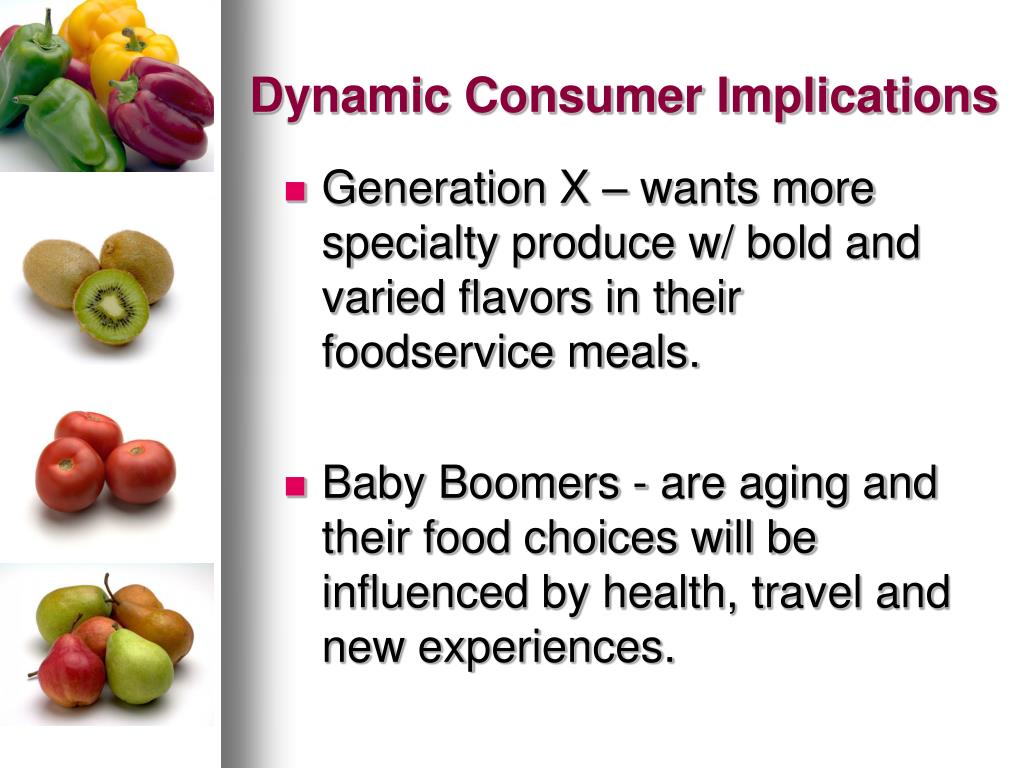 Dynamic Consumer Implications

Generation X – wants more specialty produce w/ bold and varied flavors in their foodservice meals.

Baby Boomers - are aging and their food choices will be influenced by health, travel and new experiences.